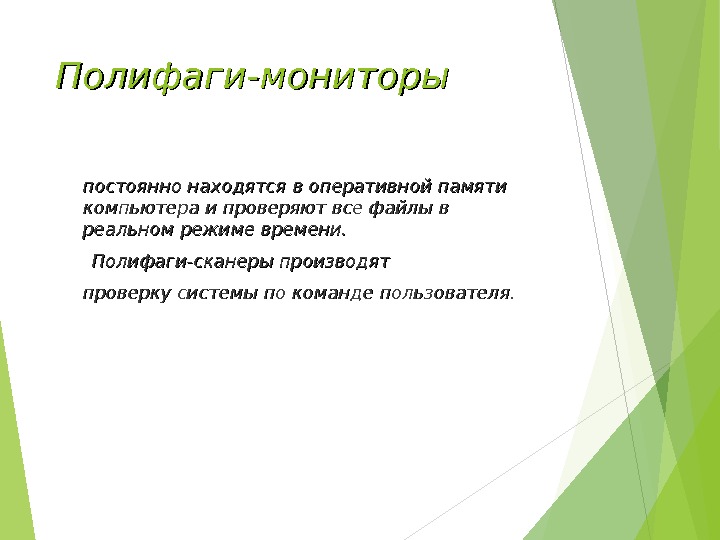 Полифаги-мониторы

постоянно находятся в оперативной памяти компьютера и проверяют все файлы в реальном режиме времени.

Полифаги-сканеры производят

проверку системы по команде пользователя.